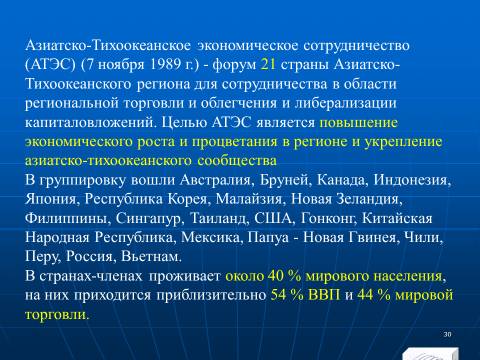 Азиатско-Тихоокеанское экономическое сотрудничество (АТЭС) (7 ноября 1989 г.) - форум 21 страны Азиатско-Тихоокеанского региона для сотрудничества в области региональной торговли и облегчения и либерализации капиталовложений. Целью АТЭС является повышение экономического роста и процветания в регионе и укрепление азиатско-тихоокеанского сообщества
В группировку вошли Австралия, Бруней, Канада, Индонезия, Япония, Республика Корея, Малайзия, Новая Зеландия, Филиппины, Сингапур, Таиланд, США, Гонконг, Китайская Народная Республика, Мексика, Папуа - Новая Гвинея, Чили, Перу, Россия, Вьетнам.
В странах-членах проживает около 40 % мирового населения, на них приходится приблизительно 54 % ВВП и 44 % мировой торговли.

30